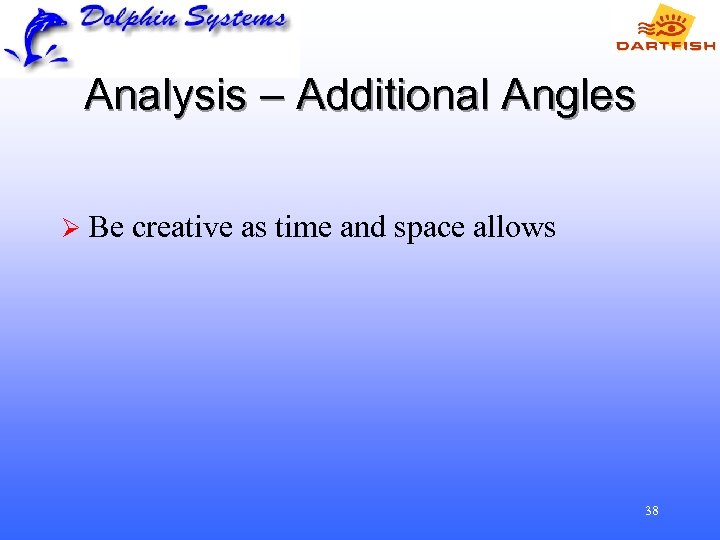 Dolphin Systems

DARTFISH

Analysis – Additional Angles

➢ Be creative as time and space allows

38